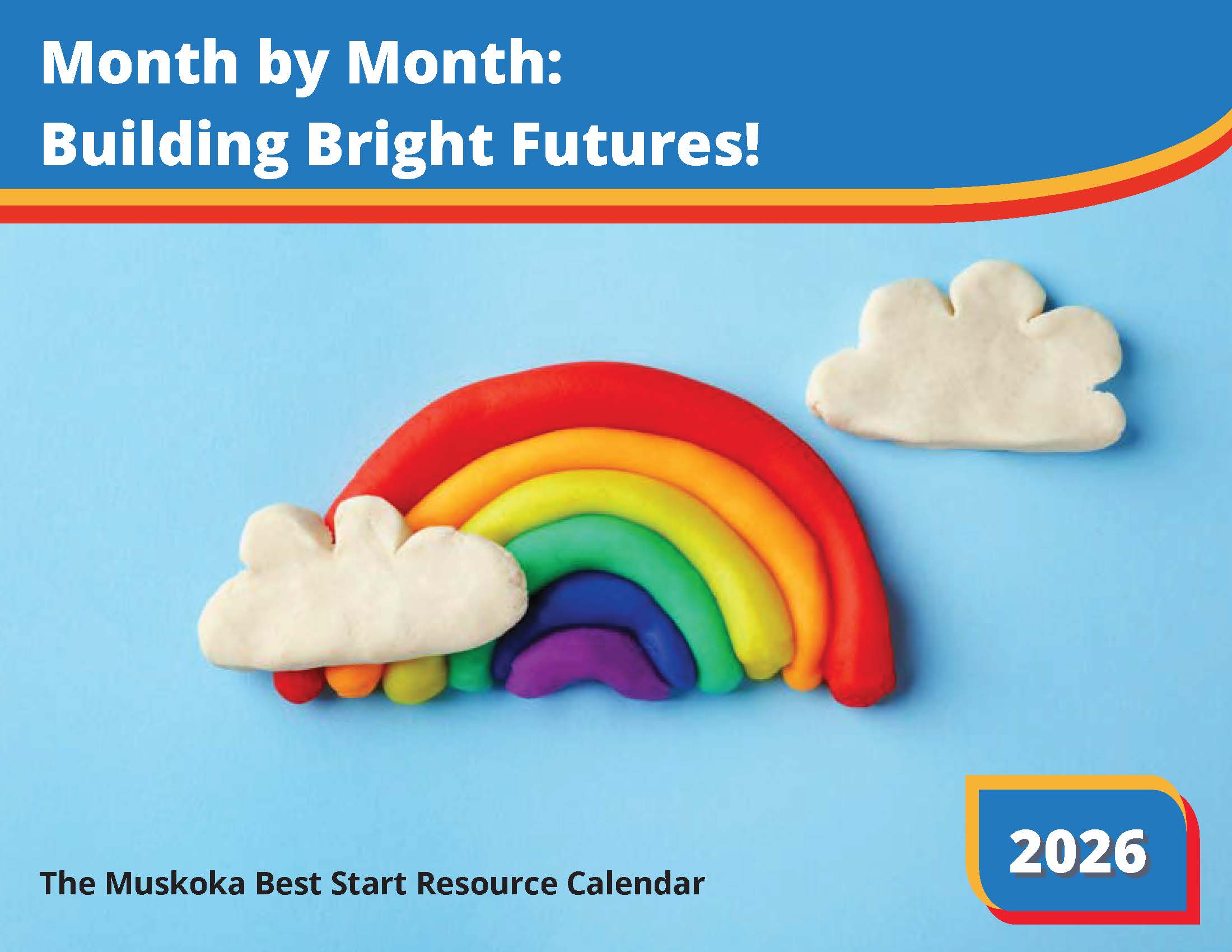 Month by Month:
Building Bright Futures!

The Muskoka Best Start Resource Calendar

2026